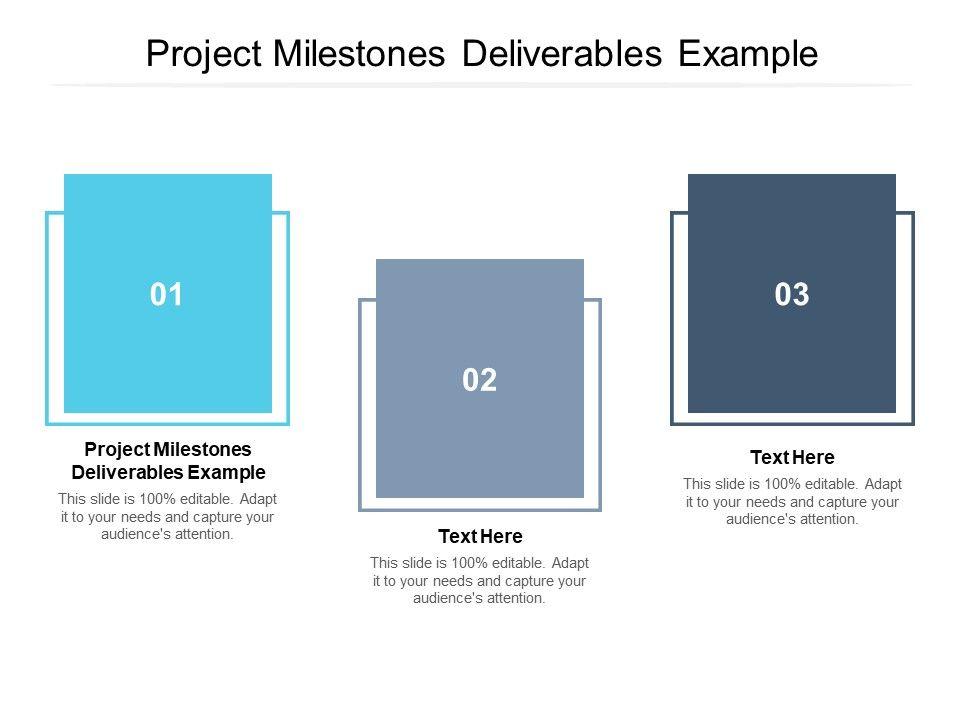 Project Milestones Deliverables Example

01

Project Milestones Deliverables Example

This slide is 100% editable. Adapt it to your needs and capture your audience's attention.

02

Text Here

This slide is 100% editable. Adapt it to your needs and capture your audience's attention.

03

Text Here

This slide is 100% editable. Adapt it to your needs and capture your audience's attention.